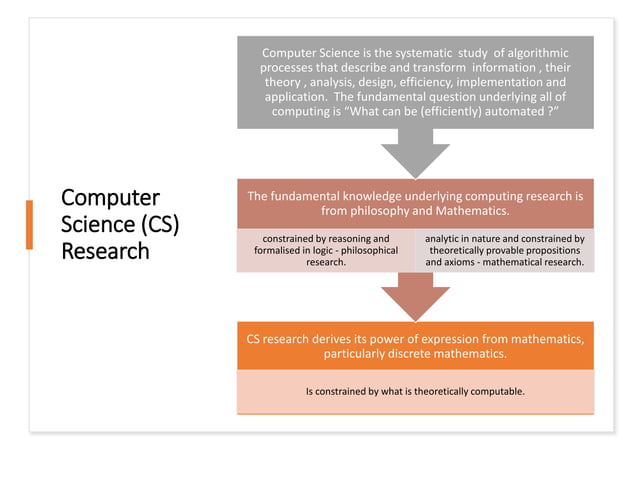 Computer Science (CS) Research

Computer Science is the systematic study of algorithmic processes that describe and transform information , their theory , analysis, design, efficiency, implementation and application. The fundamental question underlying all of computing is “What can be (efficiently) automated ?”

The fundamental knowledge underlying computing research is from philosophy and Mathematics.

constrained by reasoning and formalised in logic - philosophical research.

analytic in nature and constrained by theoretically provable propositions and axioms - mathematical research.

CS research derives its power of expression from mathematics, particularly discrete mathematics.

Is constrained by what is theoretically computable.